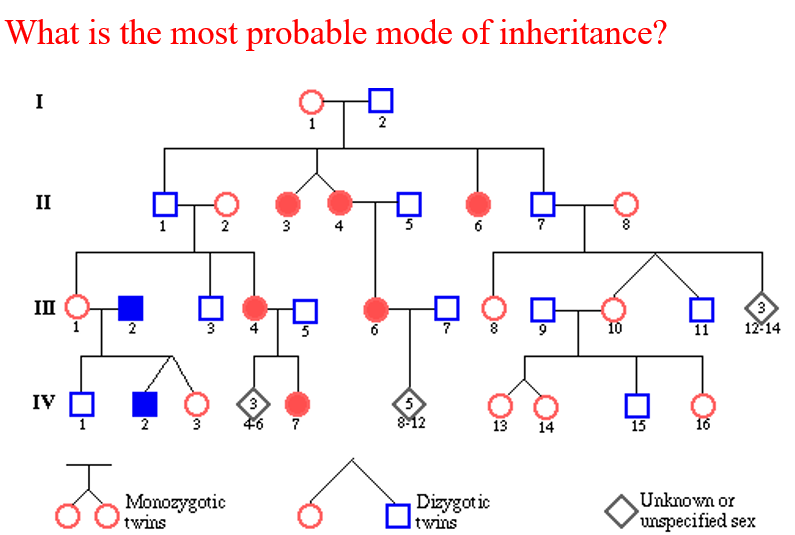 What is the most probable mode of inheritance?

I
1 2

II
1 2 3 4 5 6 7 8

III
1 2 3 4 5 6 7 8 9 10 11 3 12-14

IV
1 2 3 3 4-6 7 5 8-12 13 14 15 16

Monozygotic twins

Dizygotic twins

Unknown or unspecified sex